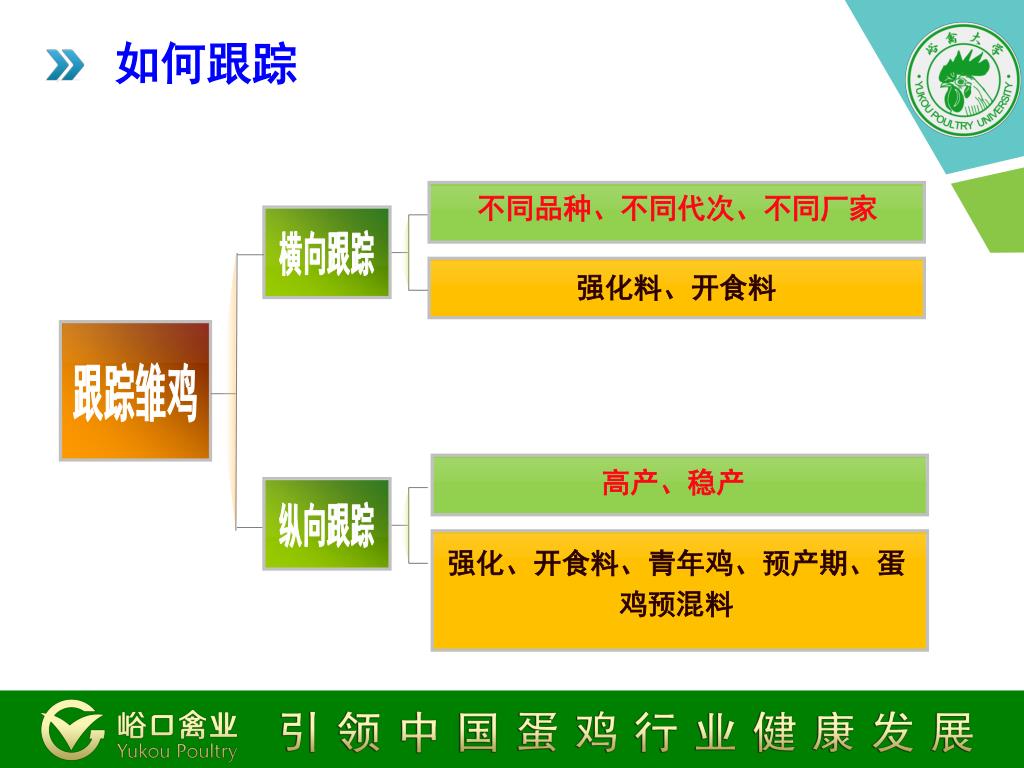 如何跟踪

峪禽大学
YUKOU POULTRY UNIVERSITY

跟踪雏鸡

横向跟踪

不同品种、不同代次、不同厂家

强化料、开食料

纵向跟踪

高产、稳产

强化、开食料、青年鸡、预产期、蛋鸡预混料

峪口禽业
Yukou Poultry

引领中国蛋鸡行业健康发展